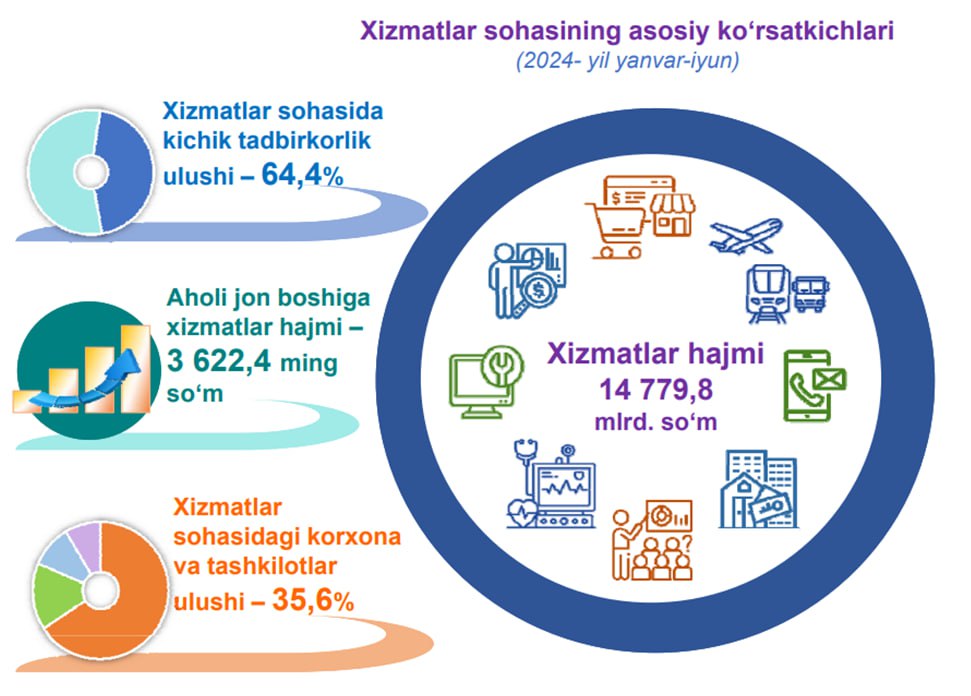 Xizmatlar sohasining asosiy ko‘rsatkichlari
(2024- yil yanvar-iyun)

Xizmatlar sohasida kichik tadbirkorlik ulushi – 64,4%

Aholi jon boshiga xizmatlar hajmi – 3 622,4 ming so‘m

Xizmatlar sohasidagi korxona va tashkilotlar ulushi – 35,6%

Xizmatlar hajmi
14 779,8
mlrd. so‘m